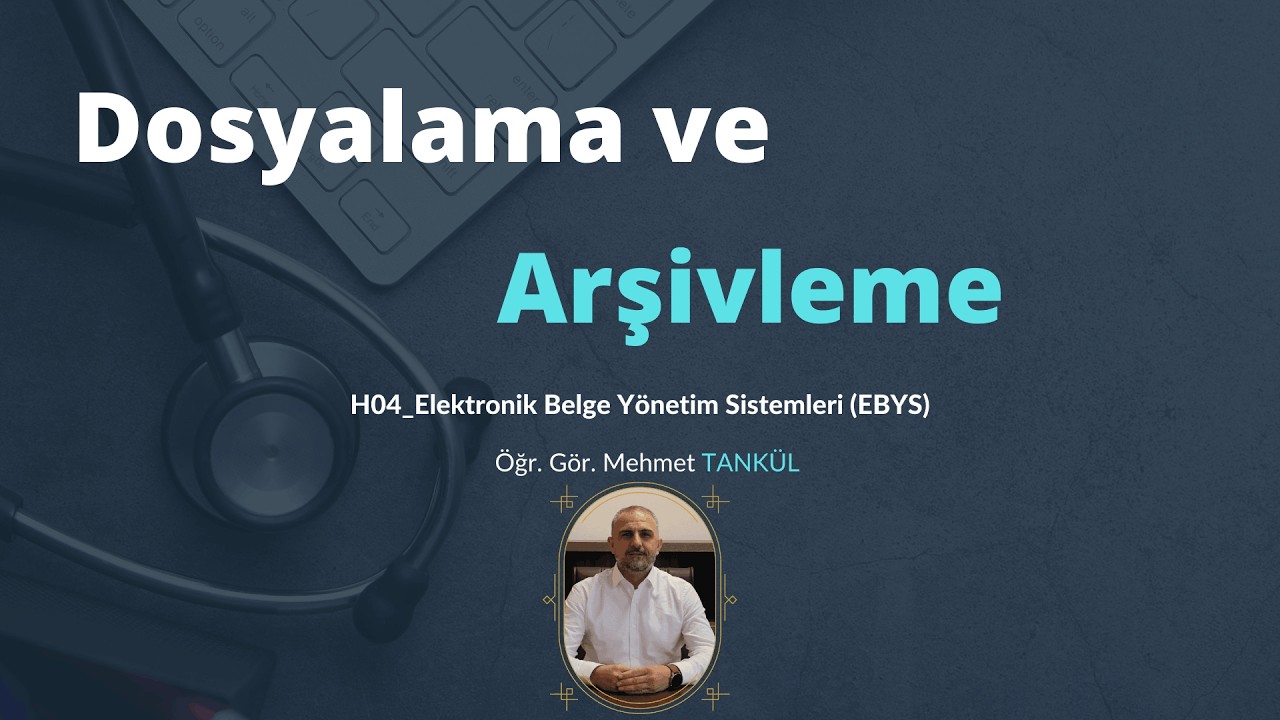 Dosyalama ve

Arşivleme

H04_Elektronik Belge Yönetim Sistemleri (EBYS)

Öğr. Gör. Mehmet TANKÜL